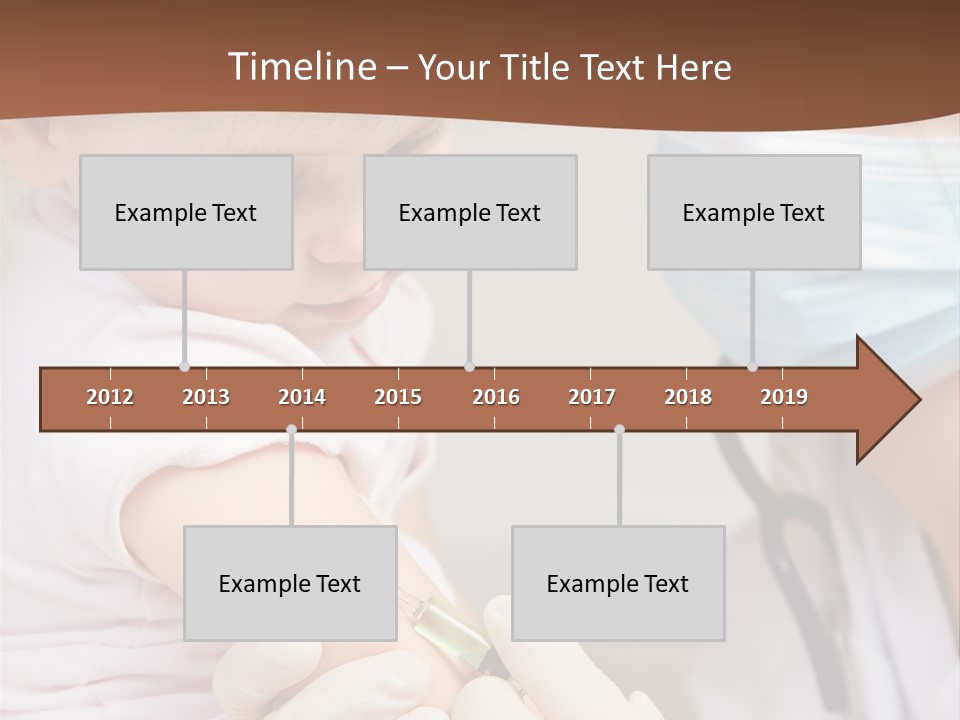 Timeline – Your Title Text Here

Example Text

Example Text

Example Text

2012 2013 2014 2015 2016 2017 2018 2019

Example Text

Example Text